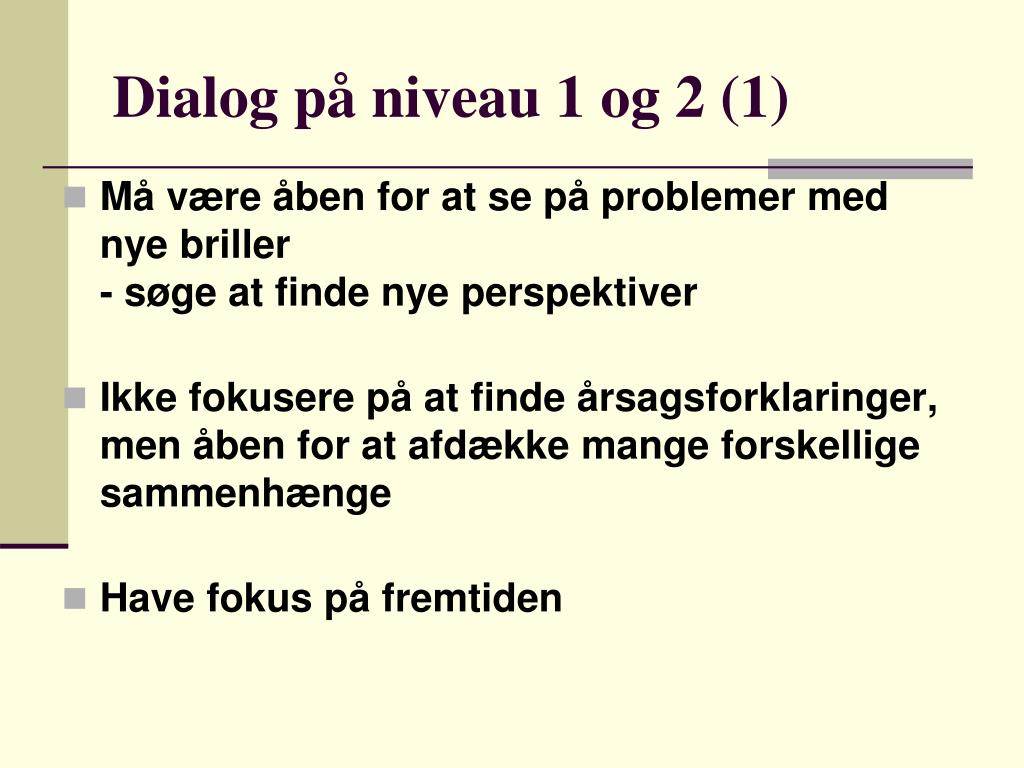 Dialog på niveau 1 og 2 (1)

Må være åben for at se på problemer med nye briller
- søge at finde nye perspektiver

Ikke fokusere på at finde årsagsforklaringer, men åben for at afdække mange forskellige sammenhænge

Have fokus på fremtiden